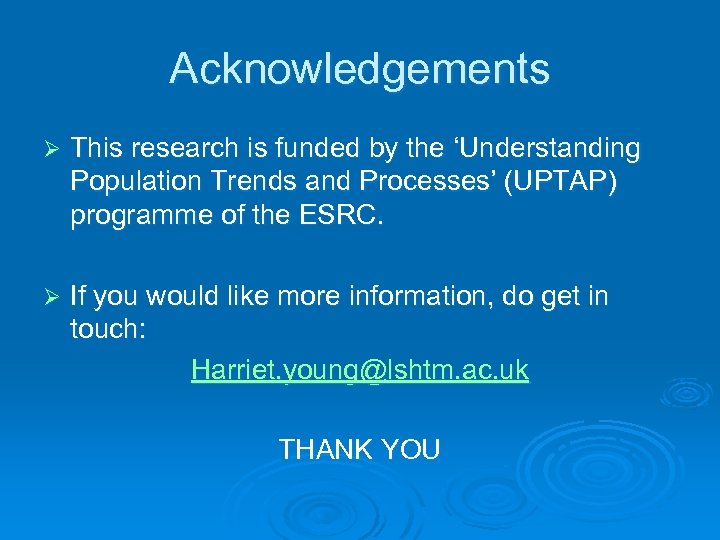 Acknowledgements

➢ This research is funded by the ‘Understanding Population Trends and Processes’ (UPTAP) programme of the ESRC.

➢ If you would like more information, do get in touch:

Harriet.young@lshtm.ac.uk

THANK YOU